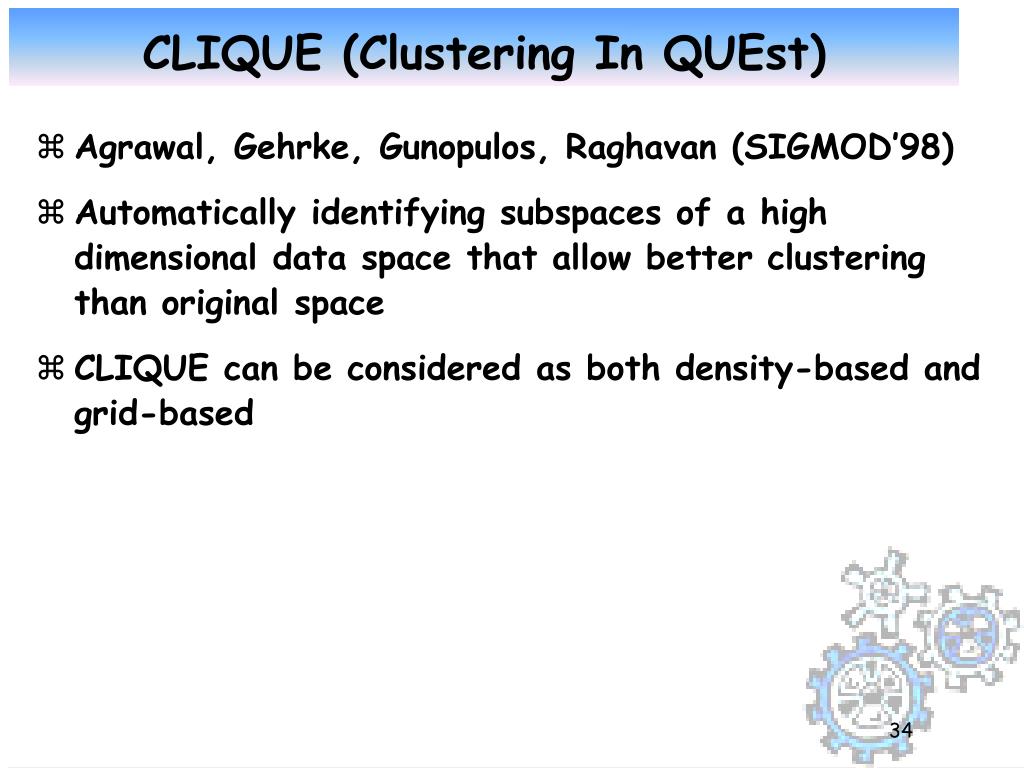 CLIQUE (Clustering In QUEst)

⌘ Agrawal, Gehrke, Gunopulos, Raghavan (SIGMOD'98)

⌘ Automatically identifying subspaces of a high dimensional data space that allow better clustering than original space

⌘ CLIQUE can be considered as both density-based and grid-based

34